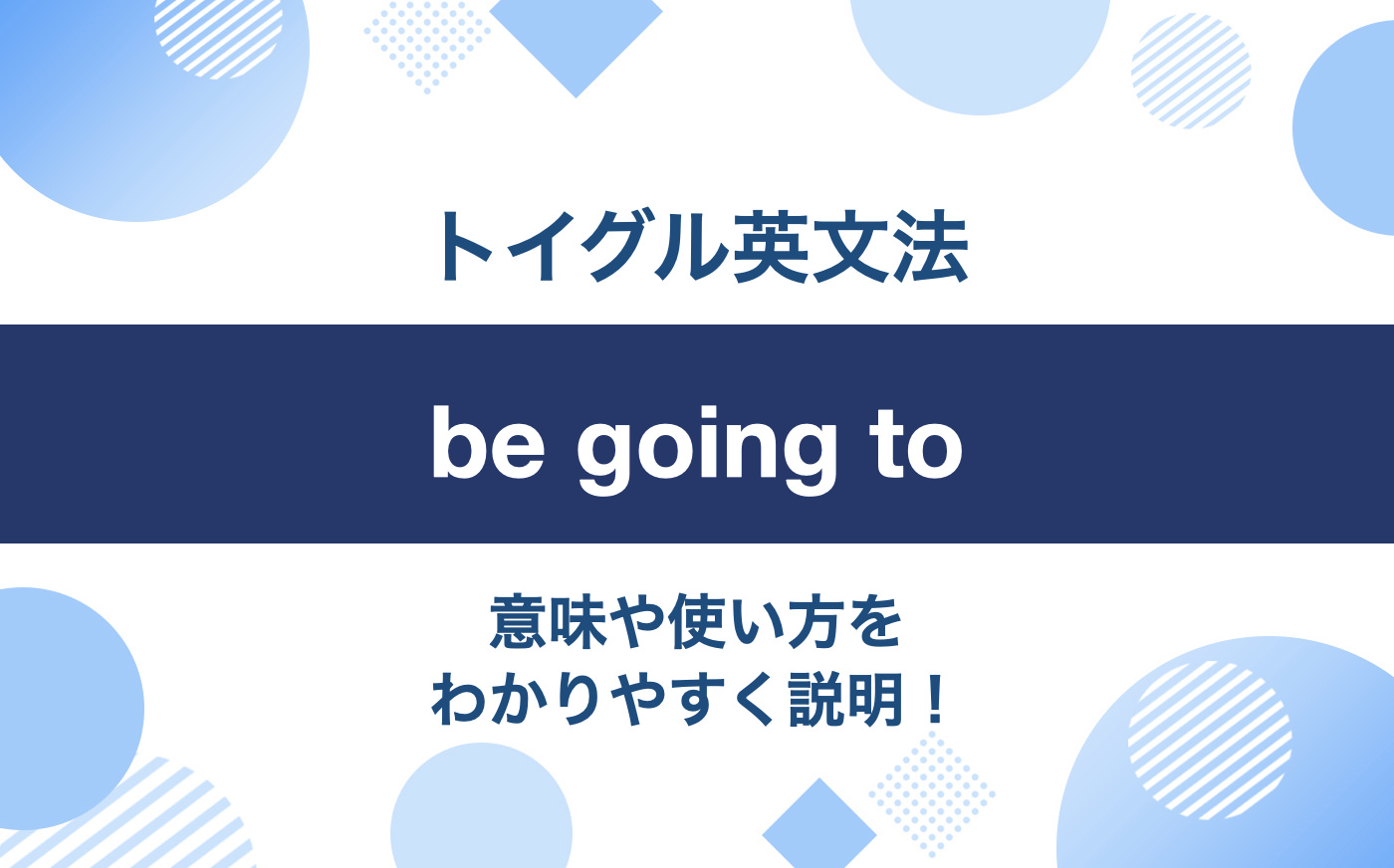 トイグル英文法

be going to

意味や使い方を
わかりやすく説明！